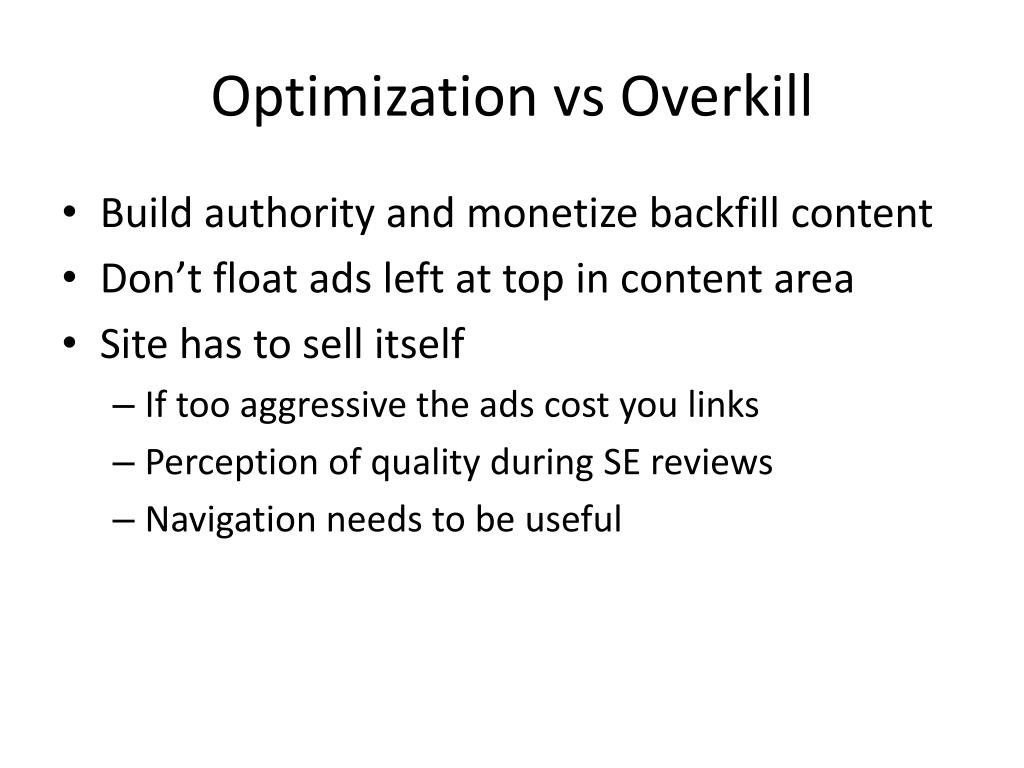 Optimization vs Overkill

• Build authority and monetize backfill content
• Don’t float ads left at top in content area
• Site has to sell itself
– If too aggressive the ads cost you links
– Perception of quality during SE reviews
– Navigation needs to be useful